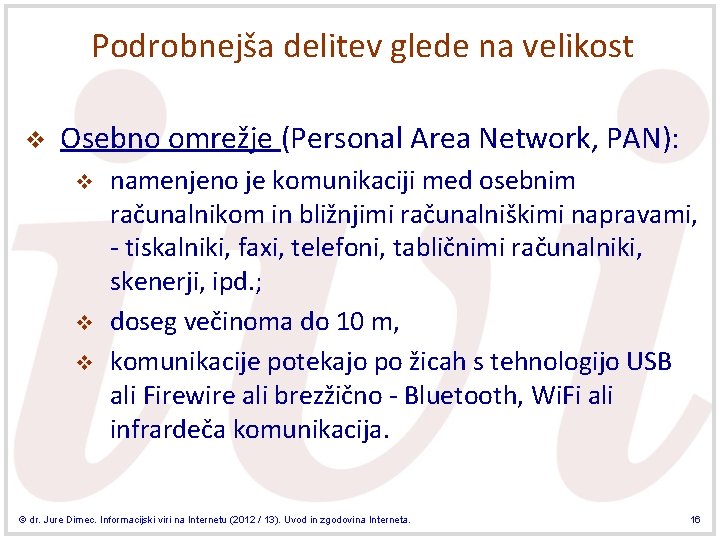 Podrobnejša delitev glede na velikost

❖ Osebno omrežje (Personal Area Network, PAN):

❖ namenjeno je komunikaciji med osebnim računalnikom in bližnjimi računalniškimi napravami, - tiskalniki, faxi, telefoni, tabličnimi računalniki, skenerji, ipd.;

❖ doseg večinoma do 10 m,

❖ komunikacije potekajo po žicah s tehnologijo USB ali Firewire ali brezžično - Bluetooth, WiFi ali infrardeča komunikacija.

© dr. Jure Dimec. Informacijski viri na Internetu (2012 / 13). Uvod in zgodovina Interneta.

16